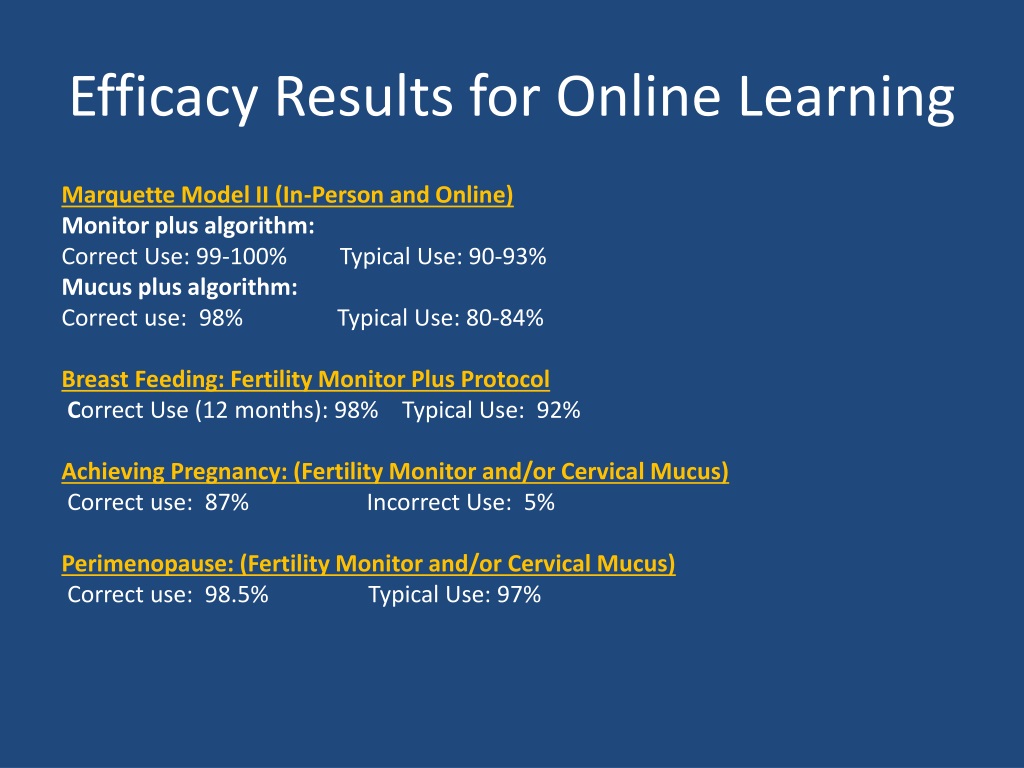 Efficacy Results for Online Learning

Marquette Model II (In-Person and Online)
Monitor plus algorithm:
Correct Use: 99-100% Typical Use: 90-93%
Mucus plus algorithm:
Correct use: 98% Typical Use: 80-84%

Breast Feeding: Fertility Monitor Plus Protocol
Correct Use (12 months): 98% Typical Use: 92%

Achieving Pregnancy: (Fertility Monitor and/or Cervical Mucus)
Correct use: 87% Incorrect Use: 5%

Perimenopause: (Fertility Monitor and/or Cervical Mucus)
Correct use: 98.5% Typical Use: 97%